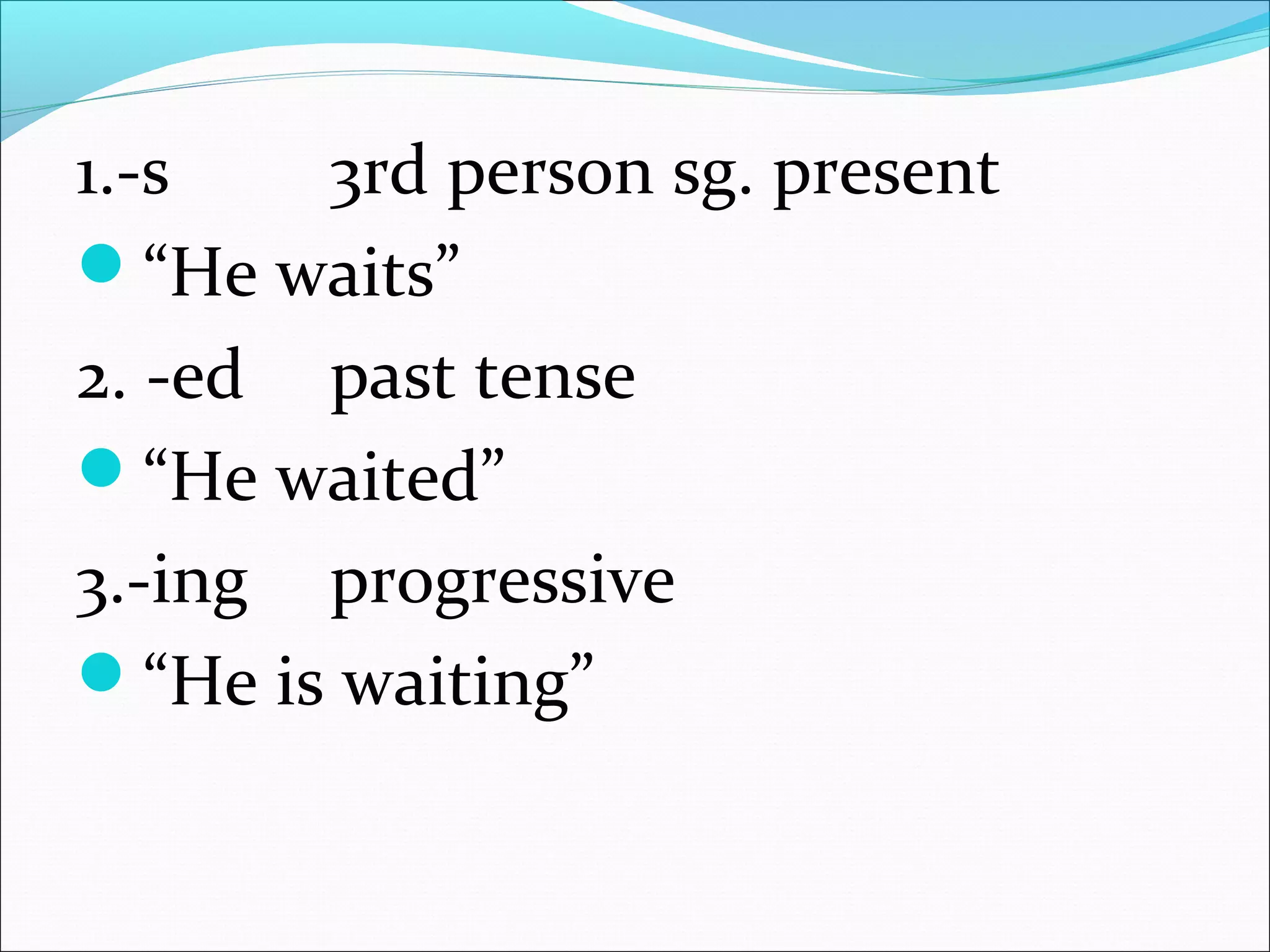 1.-s 3rd person sg. present

“He waits”

2. -ed past tense

“He waited”

3.-ing progressive

“He is waiting”